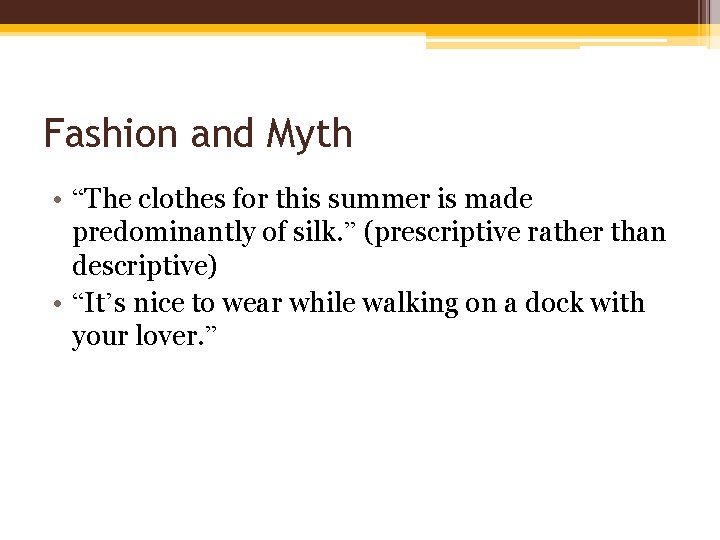 Fashion and Myth

• “The clothes for this summer is made predominantly of silk.” (prescriptive rather than descriptive)
• “It’s nice to wear while walking on a dock with your lover.”